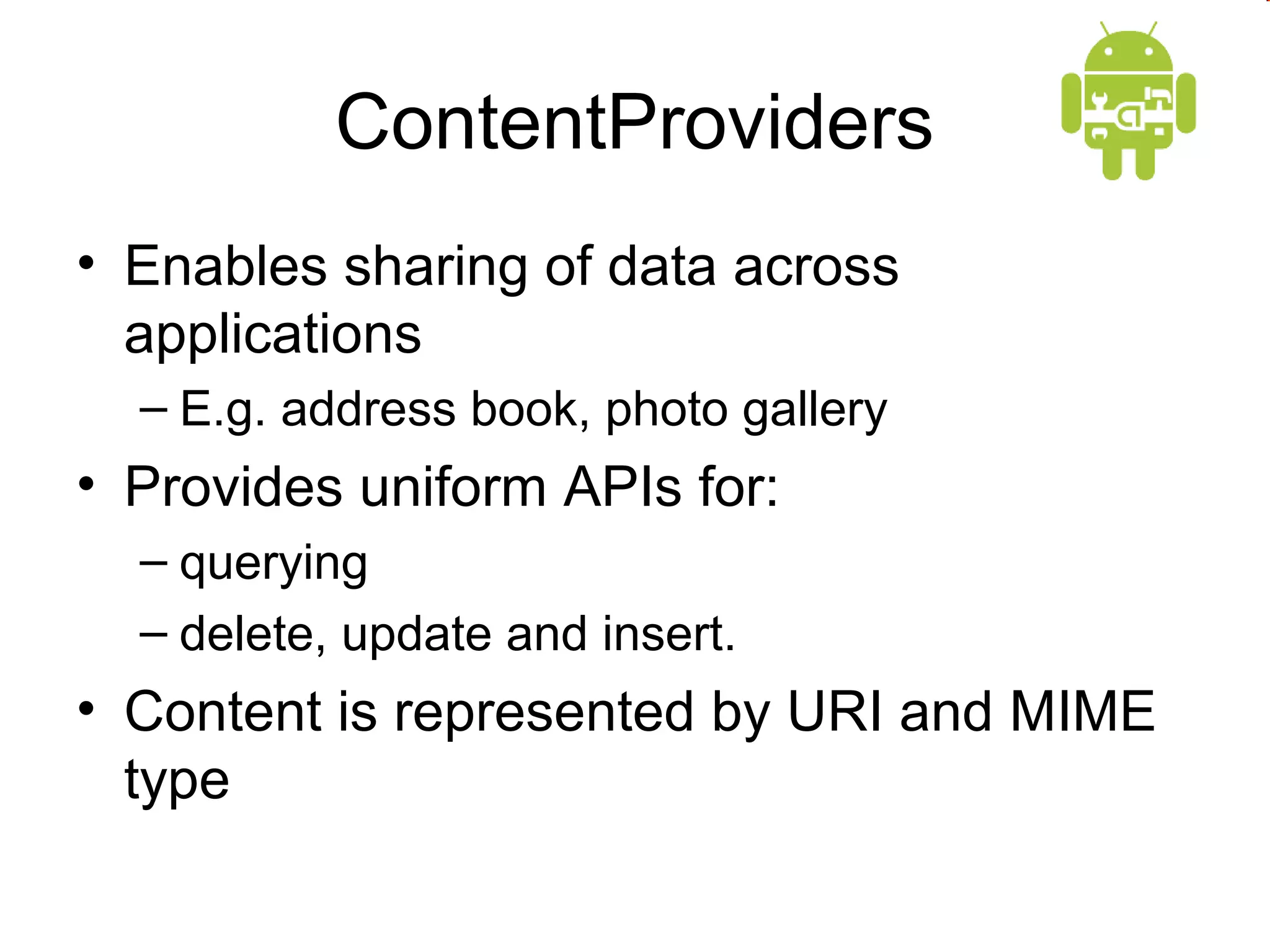 ContentProviders

• Enables sharing of data across applications
  – E.g. address book, photo gallery
• Provides uniform APIs for:
  – querying
  – delete, update and insert.
• Content is represented by URI and MIME type